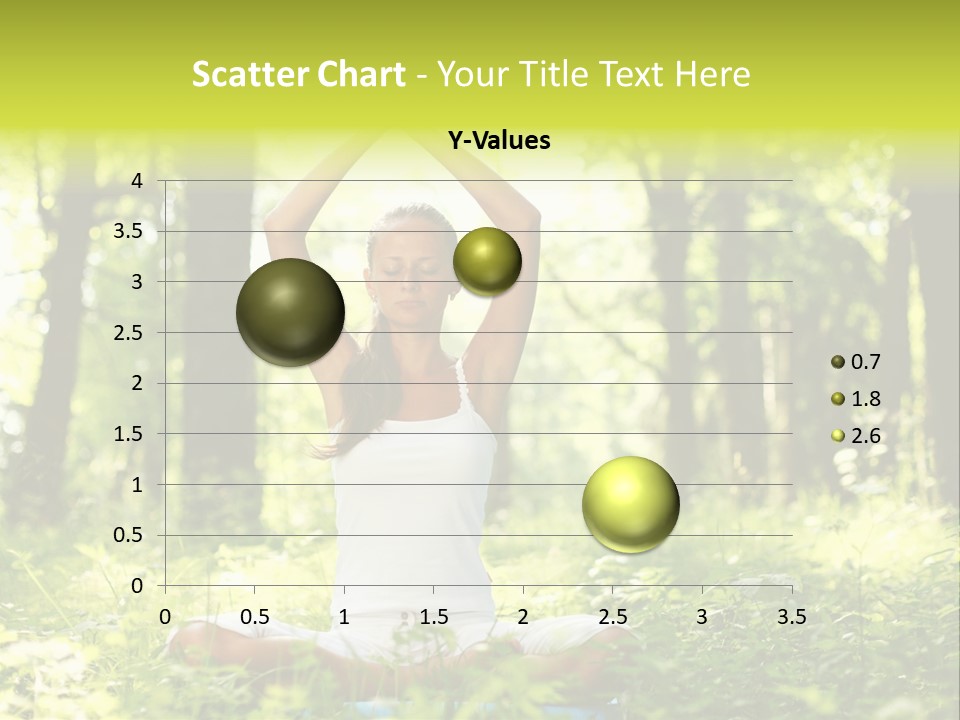 Scatter Chart - Your Title Text Here

Y-Values

4
3.5
3
2.5
2
1.5
1
0.5
0

0 0.5 1 1.5 2 2.5 3 3.5

0.7
1.8
2.6